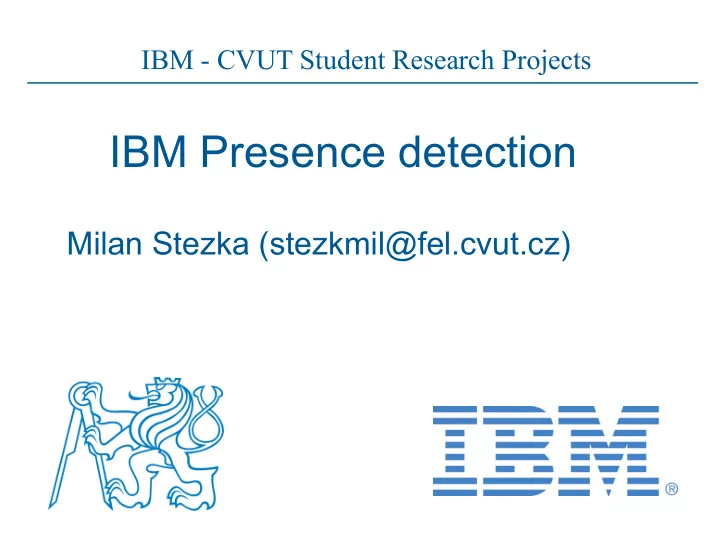 IBM - CVUT Student Research Projects

IBM Presence detection

Milan Stezka (stezkmil@fel.cvut.cz)

IBM®